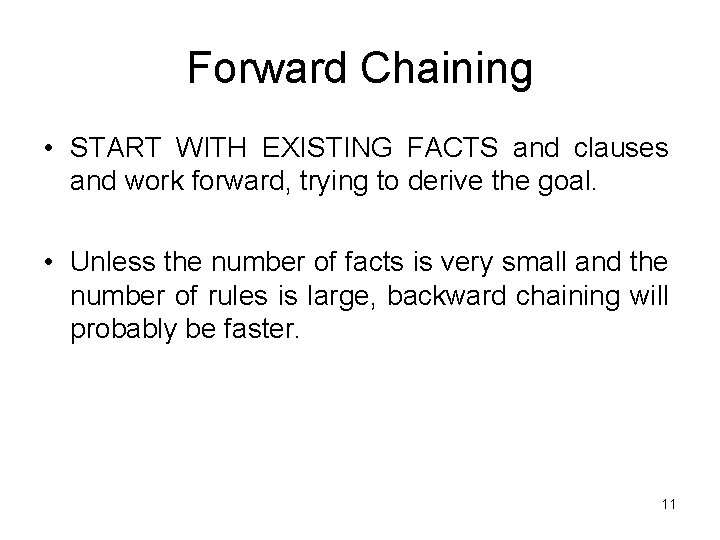 Forward Chaining

• START WITH EXISTING FACTS and clauses and work forward, trying to derive the goal.

• Unless the number of facts is very small and the number of rules is large, backward chaining will probably be faster.

11